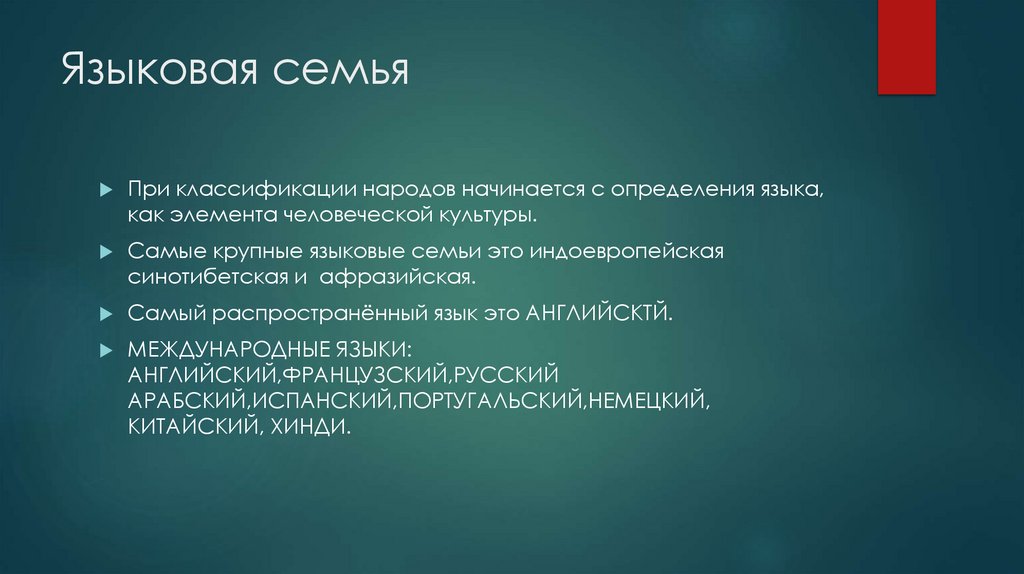 Языковая семья

При классификации народов начинается с определения языка, как элемента человеческой культуры.

Самые крупные языковые семьи это индоевропейская синотибетская и афразийская.

Самый распространённый язык это АНГЛИЙСКТЙ.

МЕЖДУНАРОДНЫЕ ЯЗЫКИ: АНГЛИЙСКИЙ,ФРАНЦУЗСКИЙ,РУССКИЙ АРАБСКИЙ,ИСПАНСКИЙ,ПОРТУГАЛЬСКИЙ,НЕМЕЦКИЙ, КИТАЙСКИЙ, ХИНДИ.